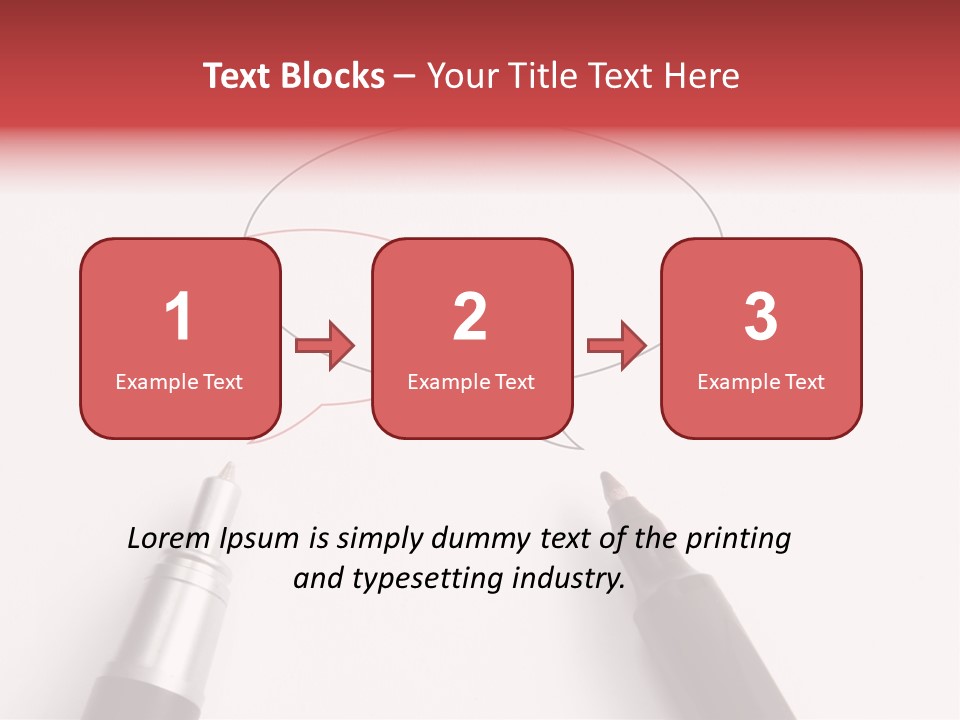 Text Blocks – Your Title Text Here

1
Example Text

2
Example Text

3
Example Text

Lorem Ipsum is simply dummy text of the printing and typesetting industry.